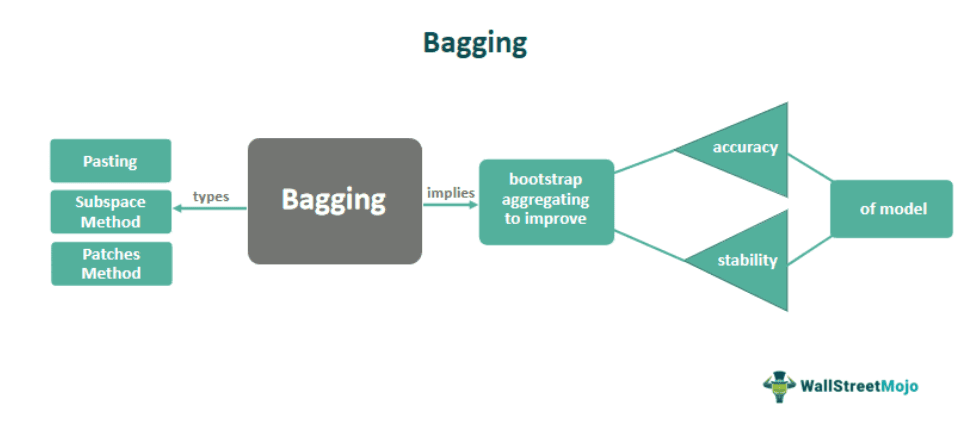 Bagging

Pasting

Subspace Method

Patches Method

types

Bagging

implies

bootstrap aggregating to improve

accuracy

stability

of model

WallStreetMojo